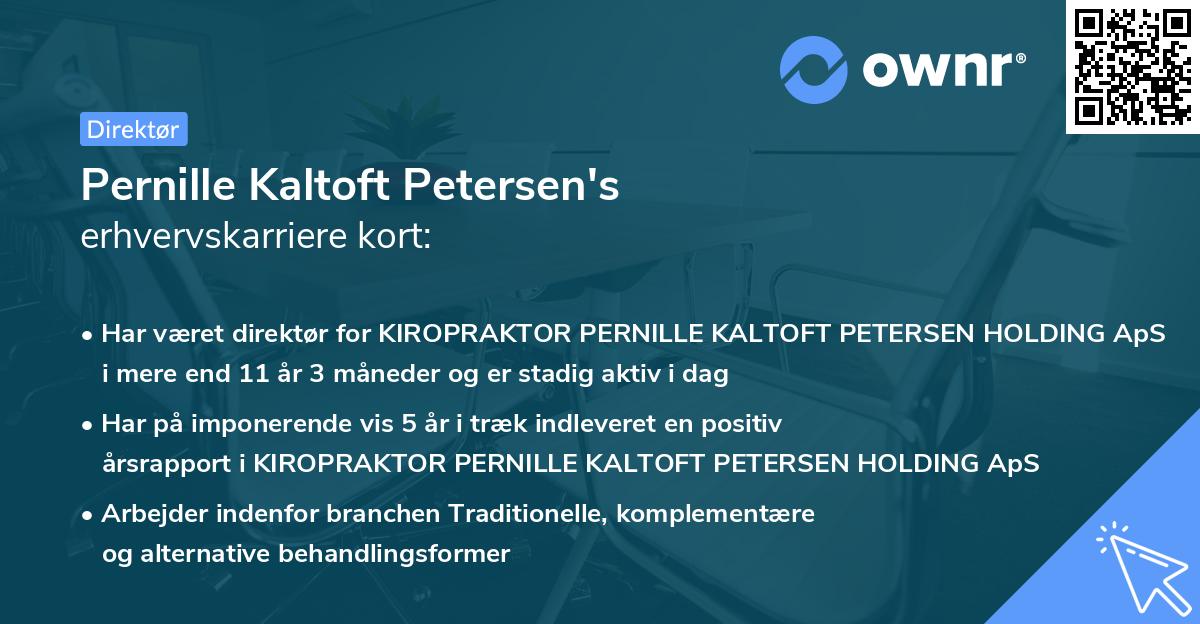 ownr®

Direktør

Pernille Kaltoft Petersen's
erhvervskarriere kort:

• Har været direktør for KIROPRAKTOR PERNILLE KALTOFT PETERSEN HOLDING ApS i mere end 11 år 3 måneder og er stadig aktiv i dag

• Har på imponerende vis 5 år i træk indleveret en positiv årsrapport i KIROPRAKTOR PERNILLE KALTOFT PETERSEN HOLDING ApS

• Arbejder indenfor branchen Traditionelle, komplementære og alternative behandlingsformer